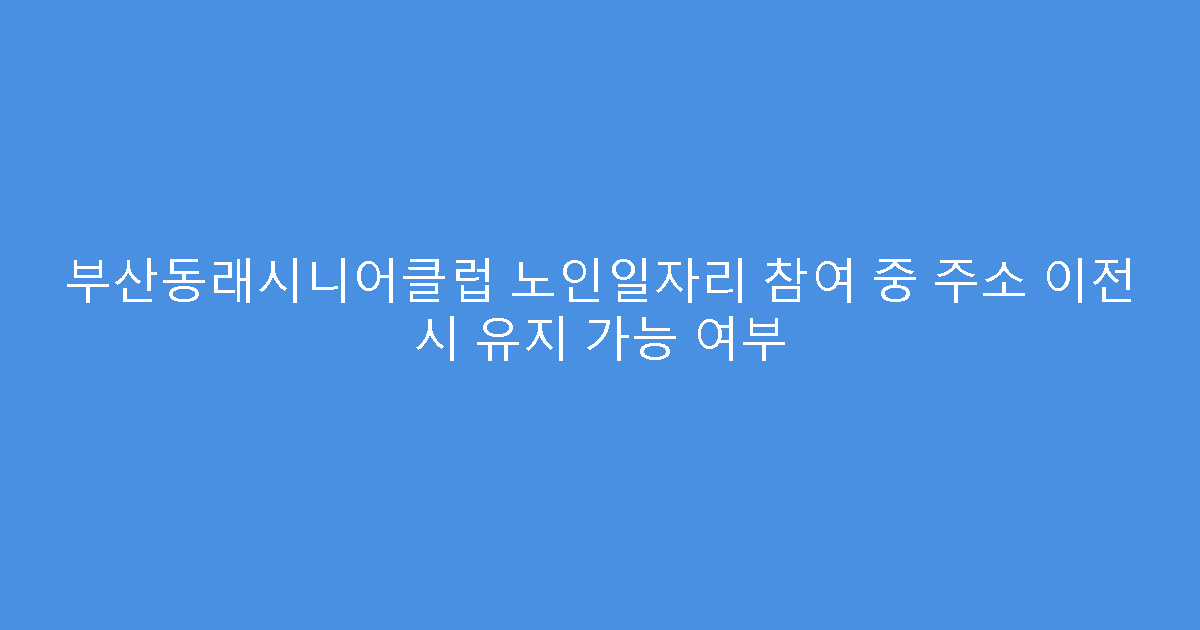 부산동래시니어클럽 노인일자리 참여 중 주소 이전 시 유지 가능 여부